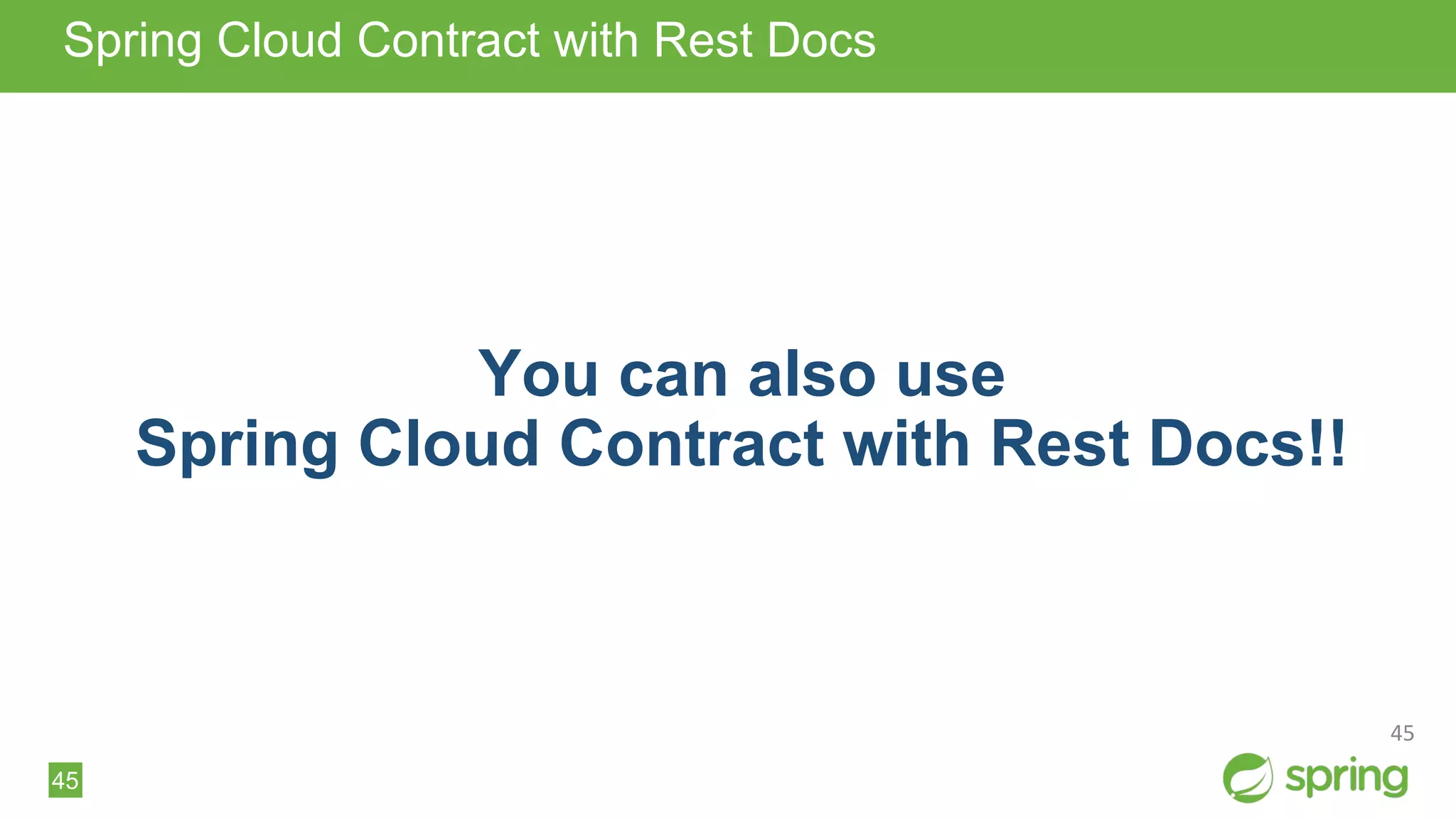 Spring Cloud Contract with Rest Docs

You can also use
Spring Cloud Contract with Rest Docs!!

45

45

spring